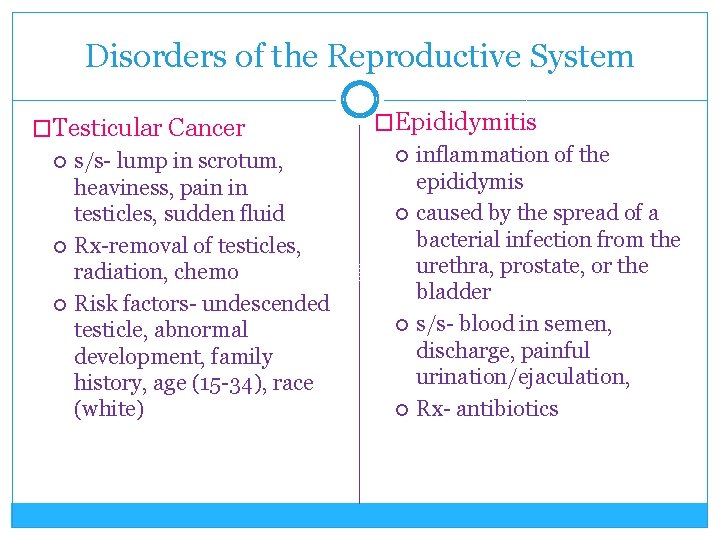 Disorders of the Reproductive System

Testicular Cancer

s/s- lump in scrotum, heaviness, pain in testicles, sudden fluid

Rx-removal of testicles, radiation, chemo

Risk factors- undescended testicle, abnormal development, family history, age (15-34), race (white)

Epididymitis

inflammation of the epididymis

caused by the spread of a bacterial infection from the urethra, prostate, or the bladder

s/s- blood in semen, discharge, painful urination/ejaculation,

Rx- antibiotics